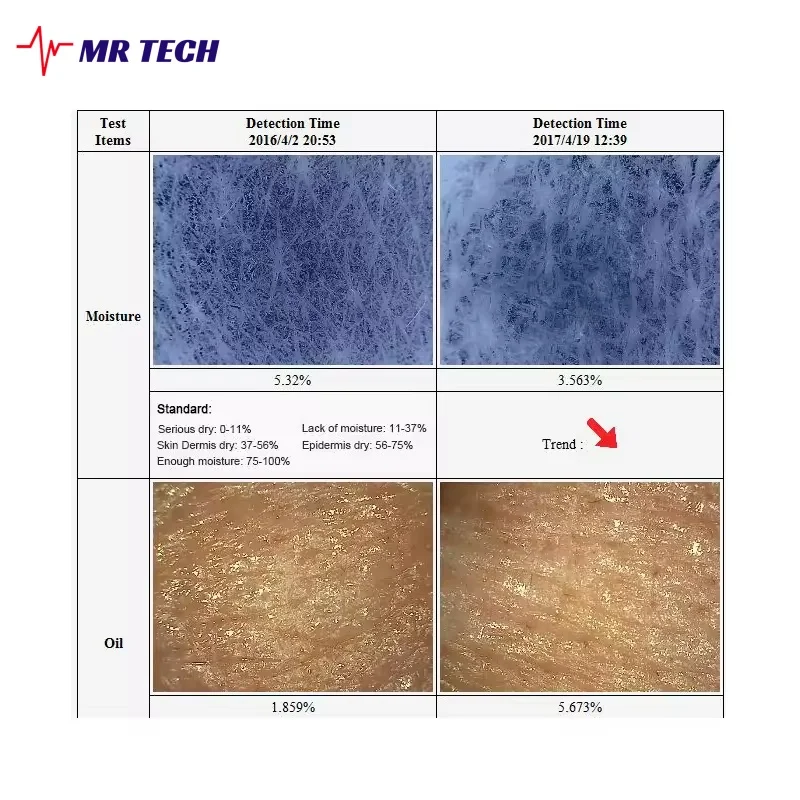 MR TECH

| Test Items | Detection Time 2016/4/2 20:53 | Detection Time 2017/4/19 12:39 |
|---|---|---|
| Moisture | | |
| | 5.32% | 3.563% |
| | Standard: Serious dry: 0-11% Lack of moisture: 11-37% Skin Dermis dry: 37-56% Epidermis dry: 56-75% Enough moisture: 75-100% | Trend : |
| Oil | | |
| | 1.859% | 5.673% |